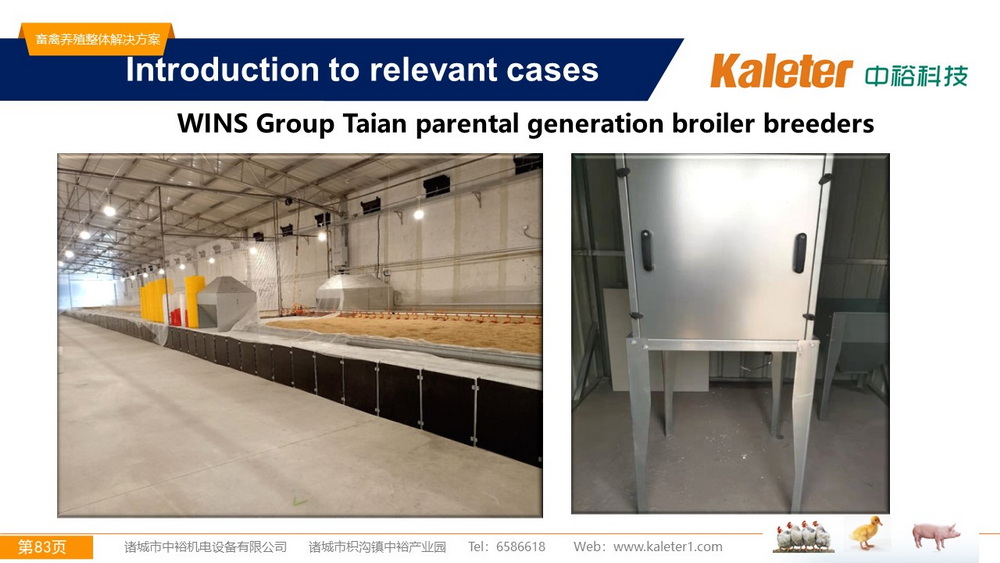 畜禽养殖整体解决方案

Introduction to relevant cases

Kaleter 中裕科技

WINS Group Taian parental generation broiler breeders

第83页 诸城市中裕机电设备有限公司 诸城市枳沟镇中裕产业园 Tel：6586618 Web：www.kaleter1.com